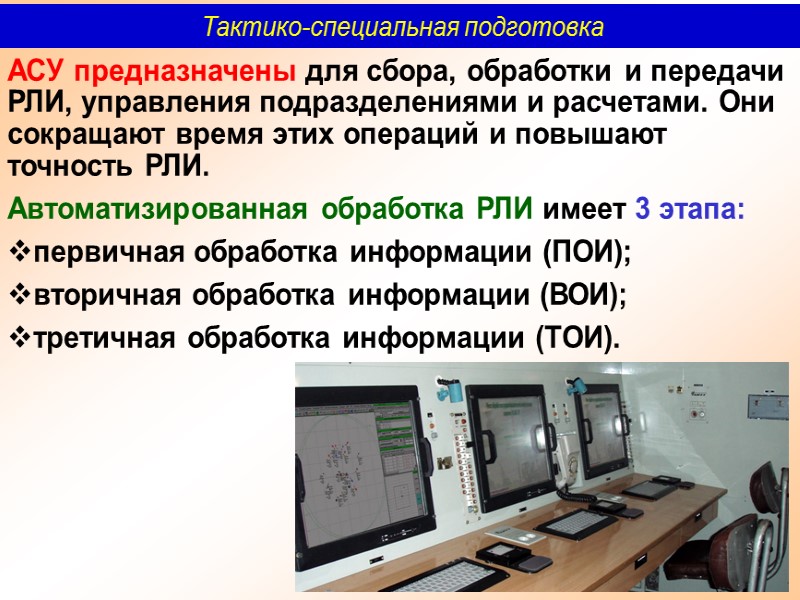 Тактико-специальная подготовка

АСУ предназначены для сбора, обработки и передачи РЛИ, управления подразделениями и расчетами. Они сокращают время этих операций и повышают точность РЛИ.

Автоматизированная обработка РЛИ имеет 3 этапа:

❖первичная обработка информации (ПОИ);

❖вторичная обработка информации (ВОИ);

❖третичная обработка информации (ТОИ).